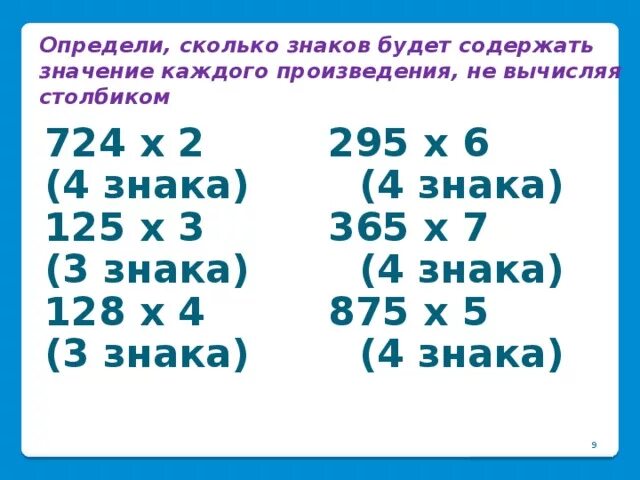 Определи, сколько знаков будет содержать значение каждого произведения, не вычисляя столбиком

724 х 2
(4 знака)
125 х 3
(3 знака)
128 х 4
(3 знака)

295 х 6
(4 знака)
365 х 7
(4 знака)
875 х 5
(4 знака)

9